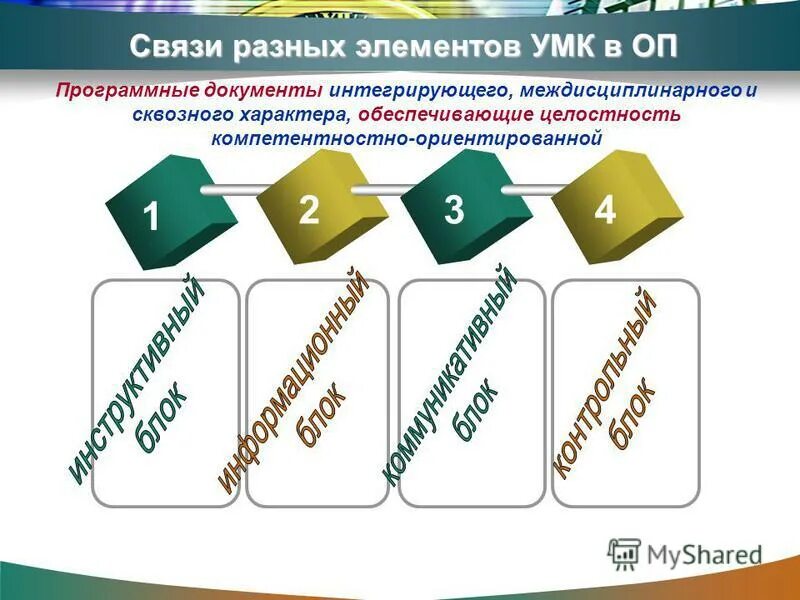 Связи разных элементов УМК в ОП

Программные документы интегрирующего, междисциплинарного и сквозного характера, обеспечивающие целостность компетентностно-ориентированной

1

2

3

4

инструктивный блок

информационный блок

коммуникативный блок

контрольный блок

MyShared